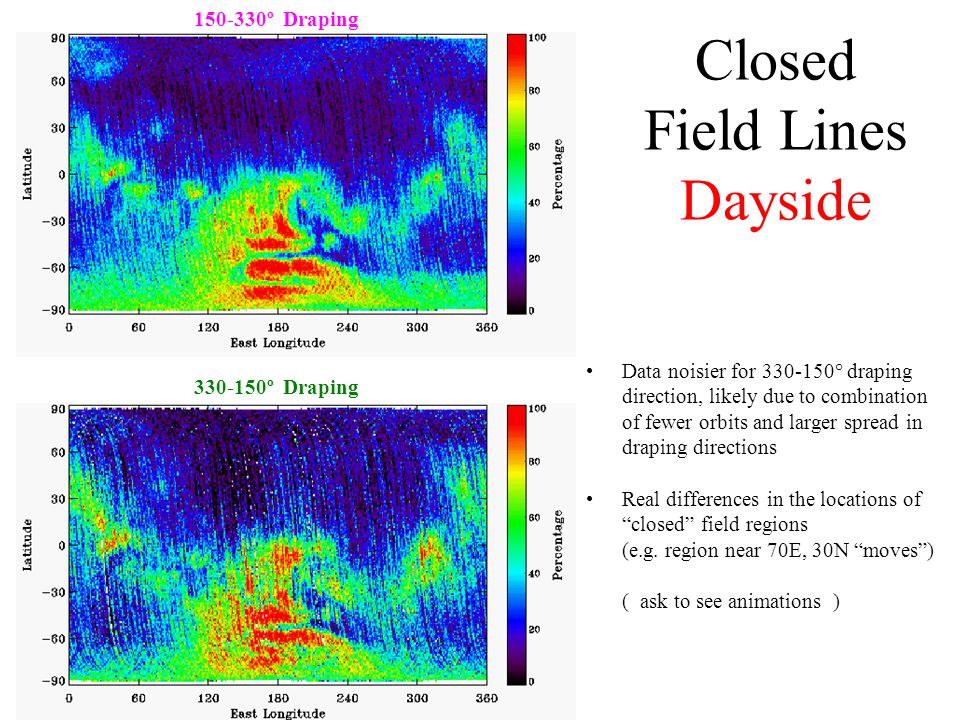 150-330° Draping

90
60
30
0
−30
−60
−90
Latitude
0 60 120 180 240 300 360
East Longitude

100
80
60
40
20
0
Percentage

330-150° Draping

90
60
30
0
−30
−60
−90
Latitude
0 60 120 180 240 300 360
East Longitude

100
80
60
40
20
0
Percentage

Closed Field Lines Dayside

• Data noisier for 330-150° draping direction, likely due to combination of fewer orbits and larger spread in draping directions

• Real differences in the locations of “closed” field regions (e.g. region near 70E, 30N “moves”)

( ask to see animations )